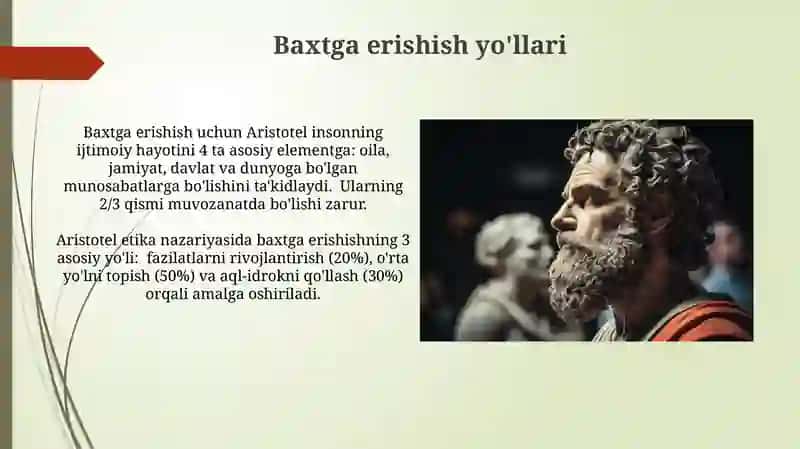 Baxtga erishish yo'llari

Baxtga erishish uchun Aristotel insonning ijtimoiy hayotini 4 ta asosiy elementga: oila, jamiyat, davlat va dunyoga bo'lgan munosabatlarga bo'lishini ta'kidlaydi. Ularning 2/3 qismi muvozanatda bo'lishi zarur.

Aristotel etika nazariyasida baxtga erishishning 3 asosiy yo'li: fazilatlarni rivojlantirish (20%), o'rta yo'lni topish (50%) va aql-idrokni qo'llash (30%) orqali amalga oshiriladi.